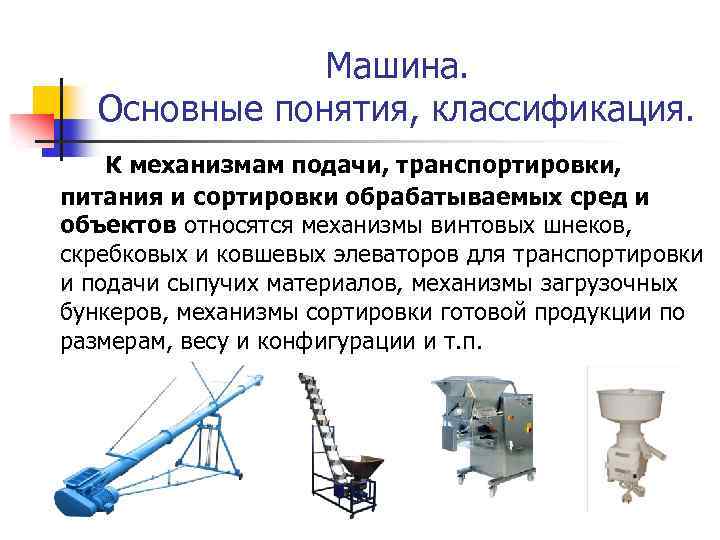 Машина.
Основные понятия, классификация.

К механизмам подачи, транспортировки, питания и сортировки обрабатываемых сред и объектов относятся механизмы винтовых шнеков, скребковых и ковшевых элеваторов для транспортировки и подачи сыпучих материалов, механизмы загрузочных бункеров, механизмы сортировки готовой продукции по размерам, весу и конфигурации и т.п.